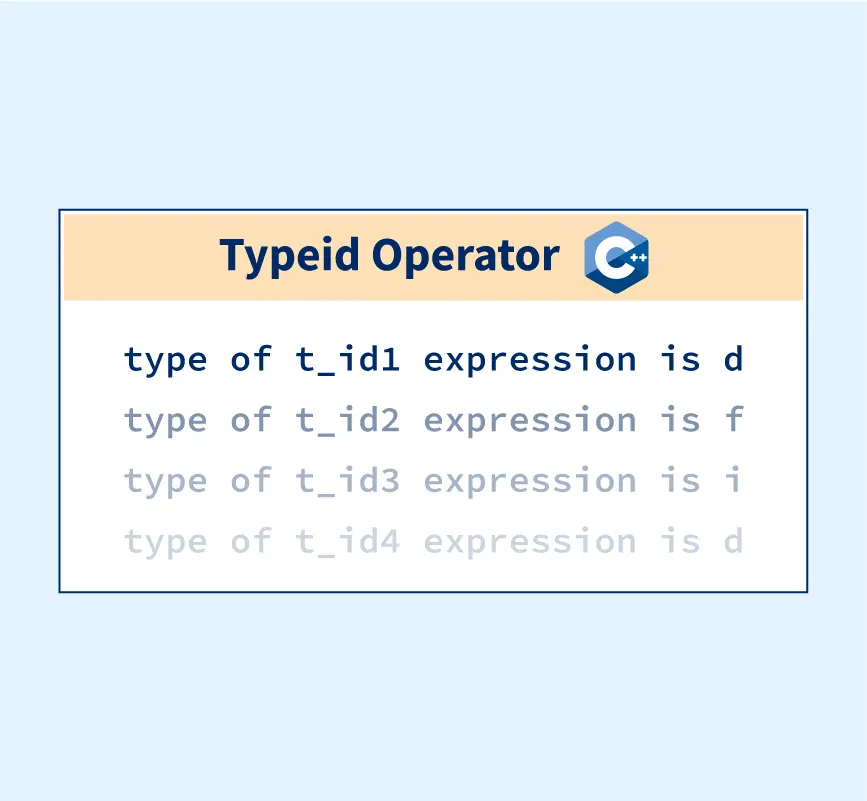 Typeid Operator

C++

type of t_id1 expression is d
type of t_id2 expression is f
type of t_id3 expression is i
type of t_id4 expression is d